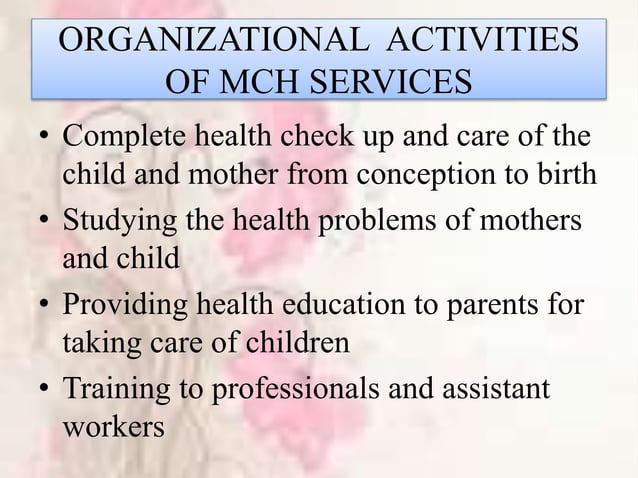 ORGANIZATIONAL ACTIVITIES OF MCH SERVICES

• Complete health check up and care of the child and mother from conception to birth
• Studying the health problems of mothers and child
• Providing health education to parents for taking care of children
• Training to professionals and assistant workers